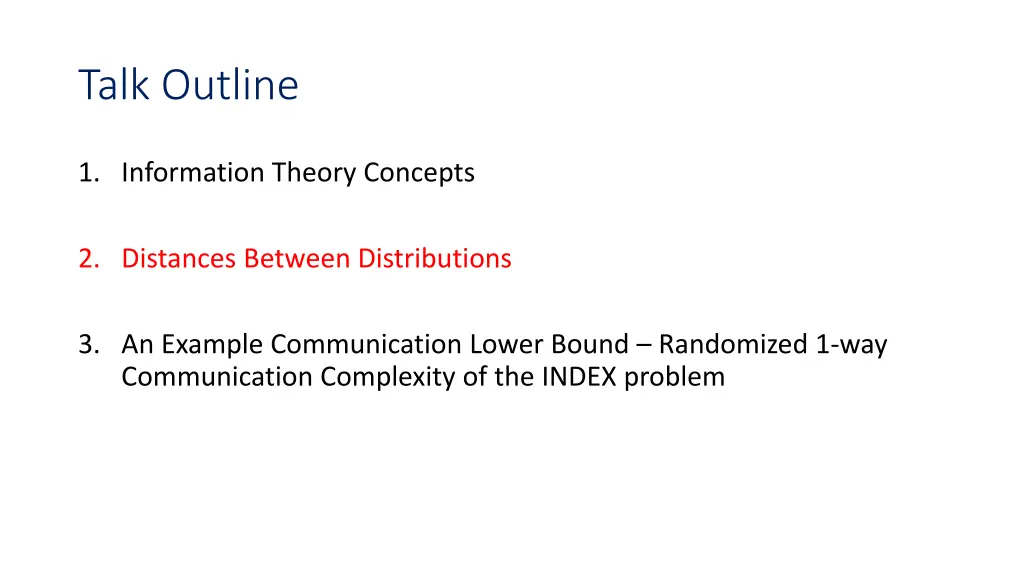 Talk Outline

1. Information Theory Concepts

2. Distances Between Distributions

3. An Example Communication Lower Bound – Randomized 1-way Communication Complexity of the INDEX problem